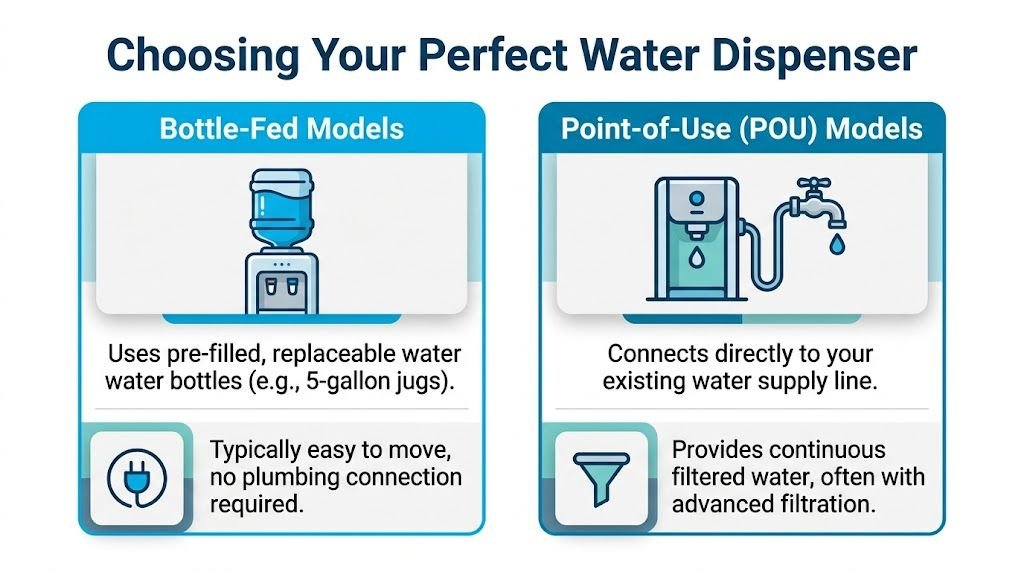 Choosing Your Perfect Water Dispenser

Bottle-Fed Models

Uses pre-filled, replaceable water water bottles (e.g., 5-gallon jugs).

Typically easy to move, no plumbing connection required.

Point-of-Use (POU) Models

Connects directly to your existing water supply line.

Provides continuous filtered water, often with advanced filtration.